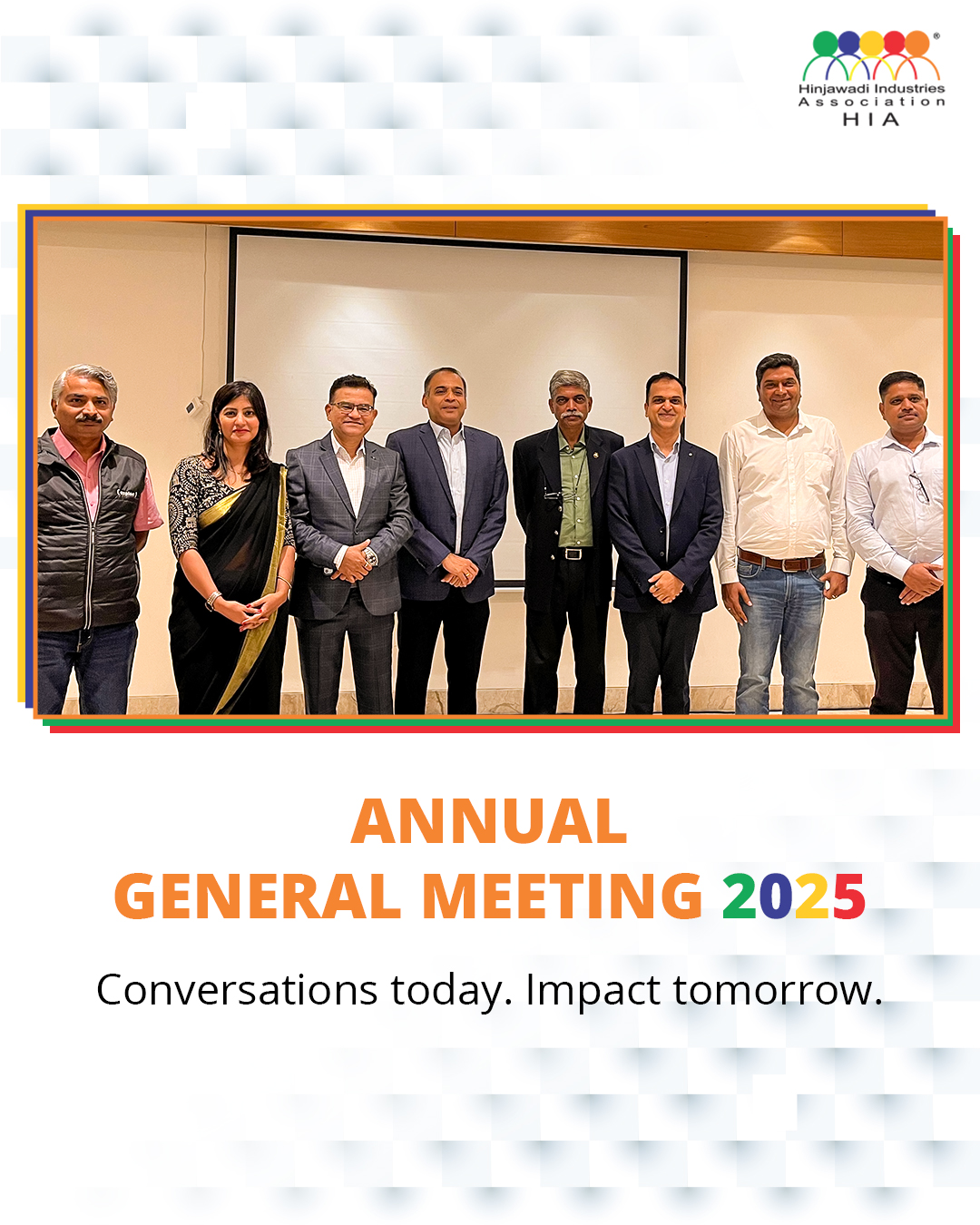 Hinjawadi Industries Association HIA

ANNUAL GENERAL MEETING 2025

Conversations today. Impact tomorrow.